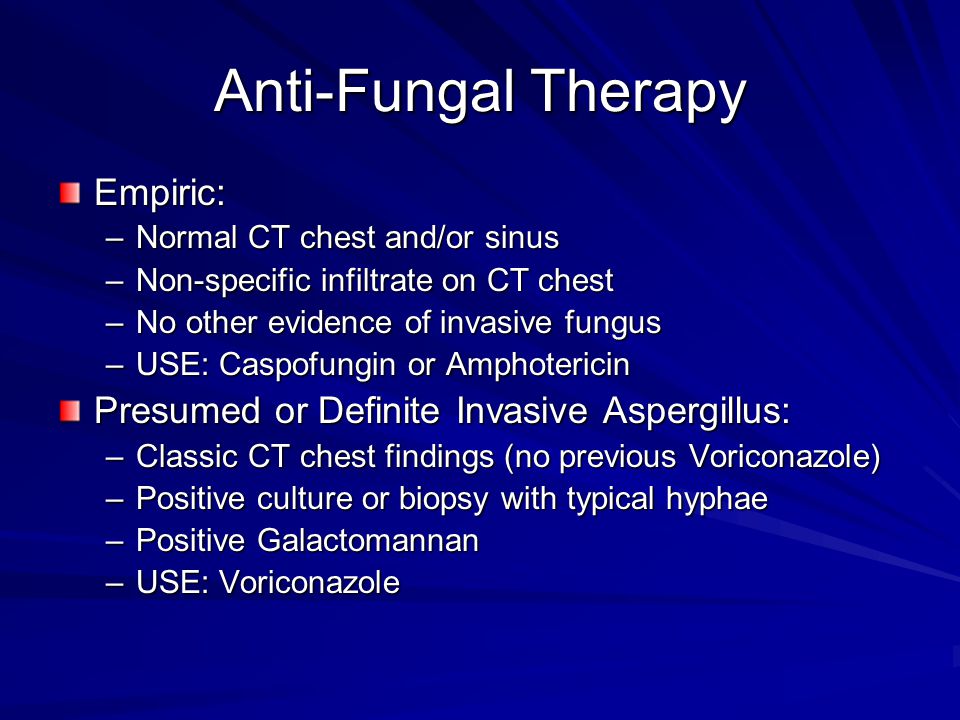 Anti-Fungal Therapy

Empiric:
– Normal CT chest and/or sinus
– Non-specific infiltrate on CT chest
– No other evidence of invasive fungus
– USE: Caspofungin or Amphotericin

Presumed or Definite Invasive Aspergillus:
– Classic CT chest findings (no previous Voriconazole)
– Positive culture or biopsy with typical hyphae
– Positive Galactomannan
– USE: Voriconazole